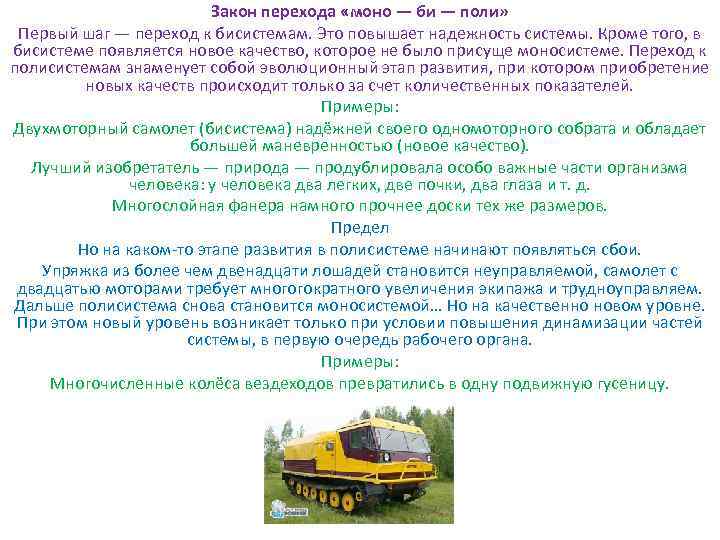 Закон перехода «моно — би — поли»

Первый шаг — переход к бисистемам. Это повышает надежность системы. Кроме того, в бисистеме появляется новое качество, которое не было присуще моносистеме. Переход к полисистемам знаменует собой эволюционный этап развития, при котором приобретение новых качеств происходит только за счет количественных показателей.

Примеры:

Двухмоторный самолет (бисистема) надёжней своего одномоторного собрата и обладает большей маневренностью (новое качество).

Лучший изобретатель — природа — продублировала особо важные части организма человека: у человека два легких, две почки, два глаза и т. д.

Многослойная фанера намного прочнее доски тех же размеров.

Предел

Но на каком-то этапе развития в полисистеме начинают появляться сбои.

Упряжка из более чем двенадцати лошадей становится неуправляемой, самолет с двадцатью моторами требует многократного увеличения экипажа и трудноуправляем. Дальше полисистема снова становится моносистемой... Но на качественно новом уровне. При этом новый уровень возникает только при условии повышения динамизации частей системы, в первую очередь рабочего органа.

Примеры:

Многочисленные колёса вездеходов превратились в одну подвижную гусеницу.